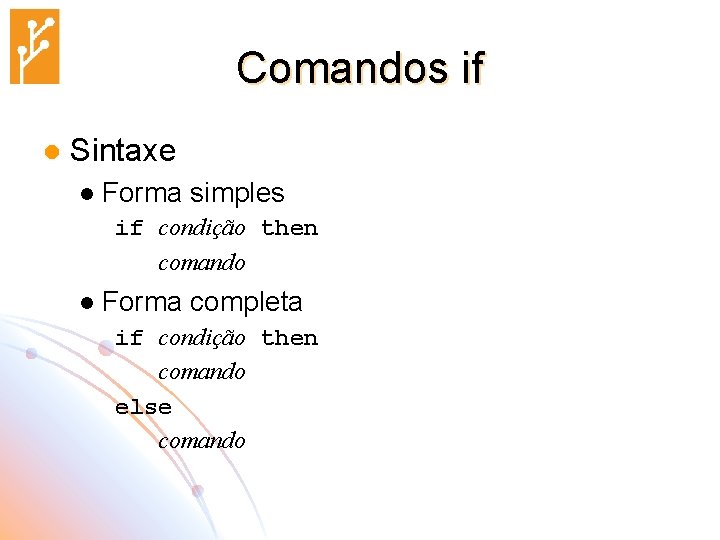 Comandos if

Sintaxe

Forma simples

if condição then
comando

Forma completa

if condição then
comando
else
comando